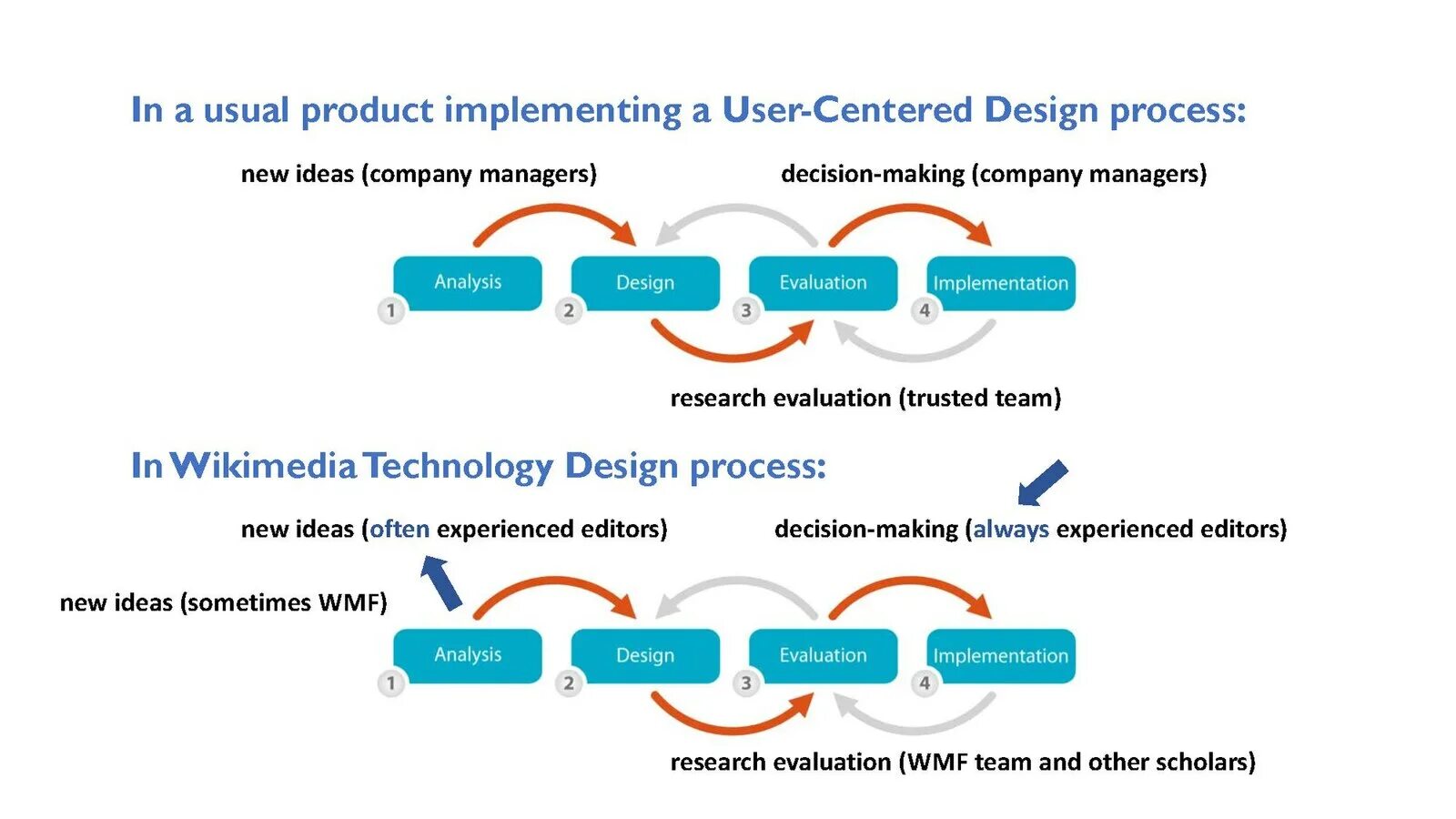 In a usual product implementing a User-Centered Design process:

new ideas (company managers)

decision-making (company managers)

Analysis
1
Design
2
Evaluation
3
Implementation
4

research evaluation (trusted team)

In Wikimedia Technology Design process:

new ideas (often experienced editors)

decision-making (always experienced editors)

new ideas (sometimes WMF)

Analysis
1
Design
2
Evaluation
3
Implementation
4

research evaluation (WMF team and other scholars)